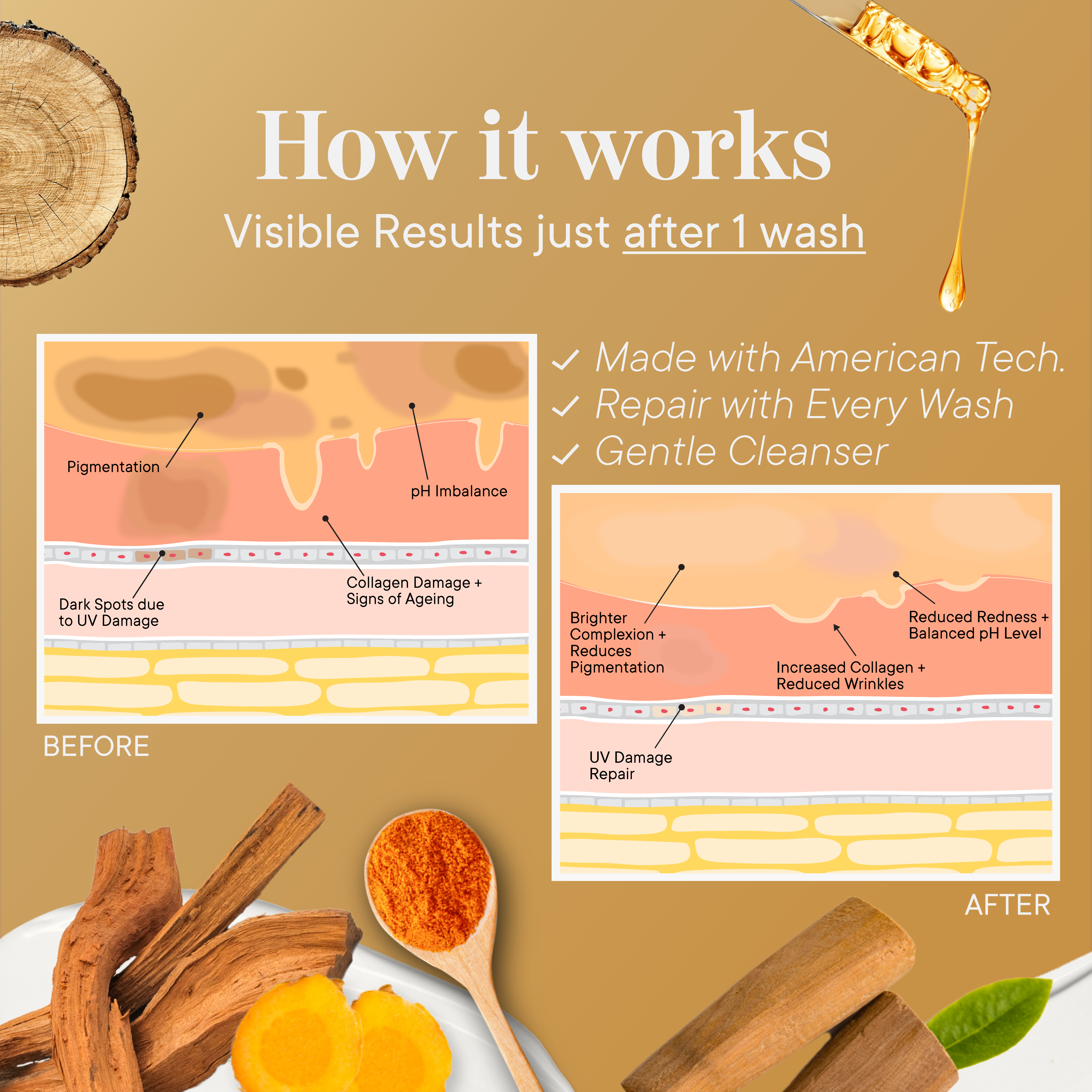 How it works
Visible Results just after 1 wash

Pigmentation
pH Imbalance
Dark Spots due to UV Damage
Collagen Damage + Signs of Ageing
BEFORE

✓ Made with American Tech.
✓ Repair with Every Wash
✓ Gentle Cleanser

Brighter Complexion + Reduces Pigmentation
Reduced Redness + Balanced pH Level
Increased Collagen + Reduced Wrinkles
UV Damage Repair
AFTER